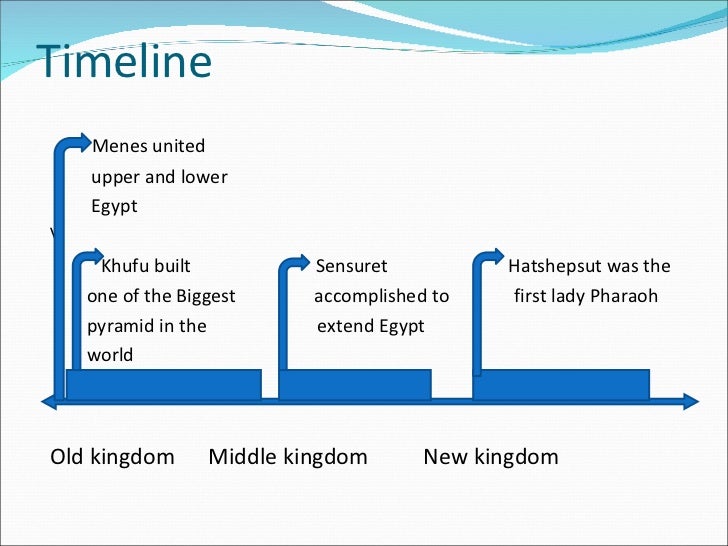 Timeline

Menes united upper and lower Egypt

Khufu built one of the Biggest pyramid in the world

Sensuret accomplished to extend Egypt

Hatshepsut was the first lady Pharaoh

Old kingdom Middle kingdom New kingdom